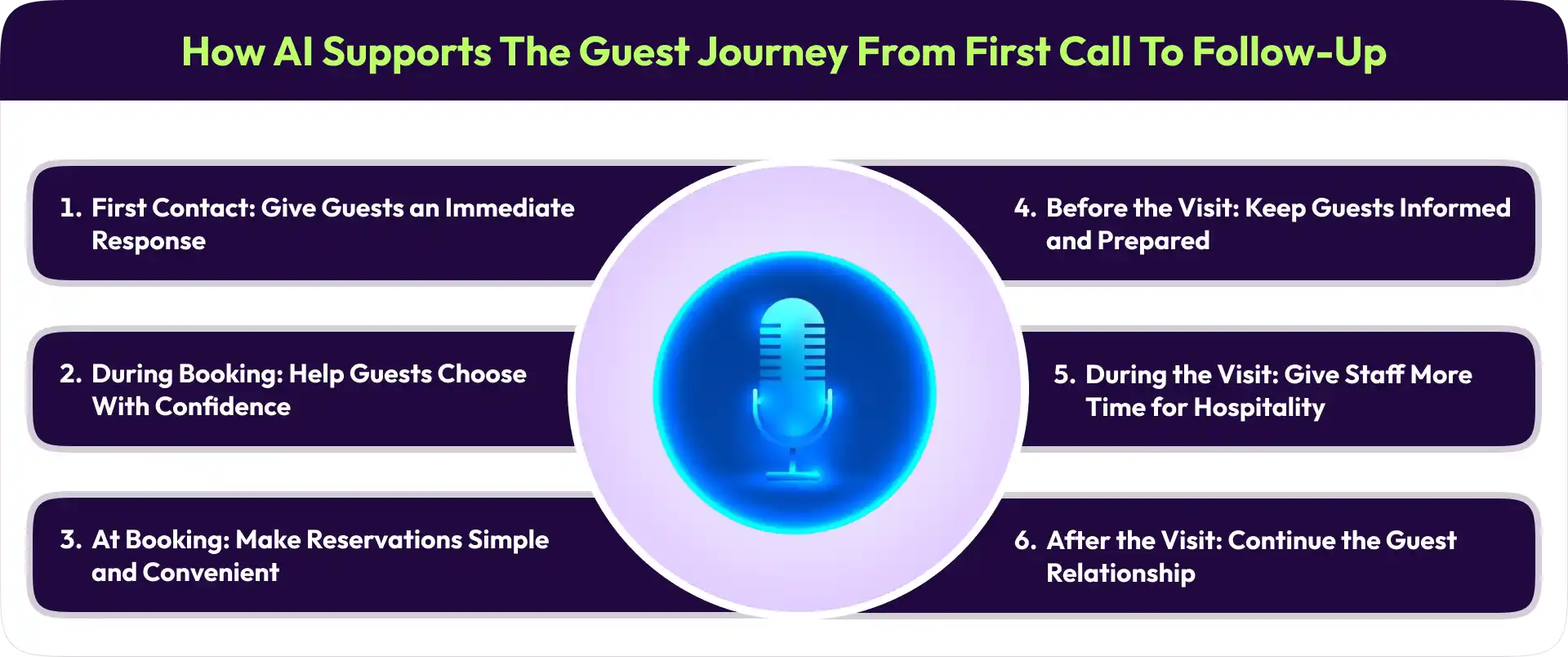 How AI Supports The Guest Journey From First Call To Follow-Up

1. First Contact: Give Guests an Immediate Response

2. During Booking: Help Guests Choose With Confidence

3. At Booking: Make Reservations Simple and Convenient

4. Before the Visit: Keep Guests Informed and Prepared

5. During the Visit: Give Staff More Time for Hospitality

6. After the Visit: Continue the Guest Relationship